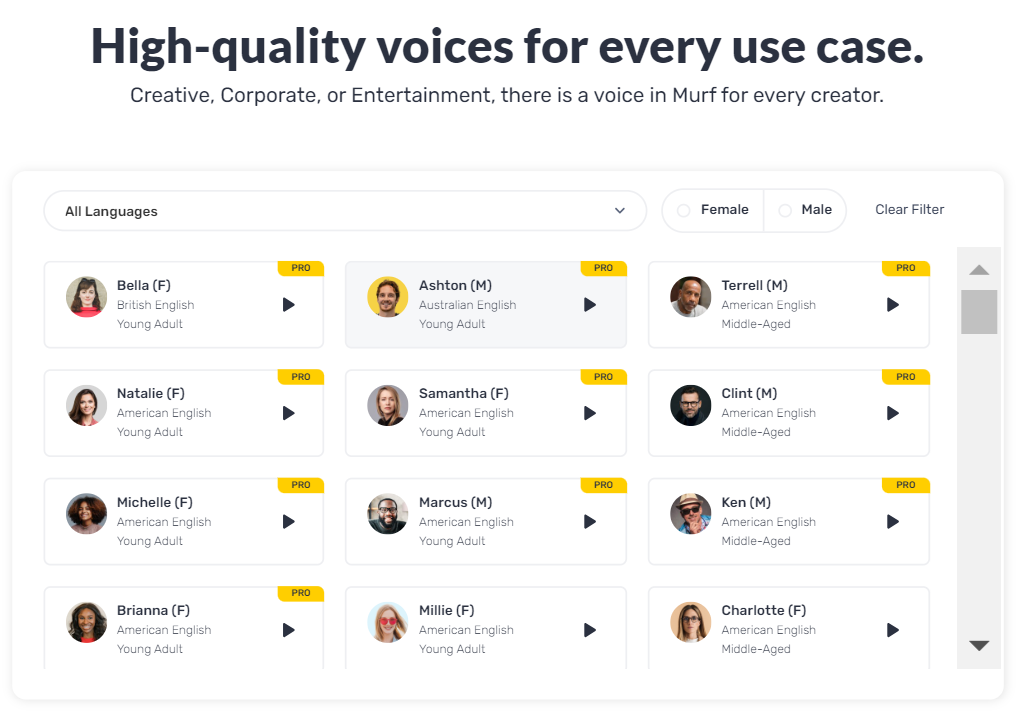 High-quality voices for every use case.

Creative, Corporate, or Entertainment, there is a voice in Murf for every creator.

All Languages

Female

Male

Clear Filter

PRO
Bella (F)
British English
Young Adult

PRO
Ashton (M)
Australian English
Young Adult

PRO
Terrell (M)
American English
Middle-Aged

PRO
Natalie (F)
American English
Young Adult

PRO
Samantha (F)
American English
Young Adult

PRO
Clint (M)
American English
Middle-Aged

PRO
Michelle (F)
American English
Young Adult

PRO
Marcus (M)
American English
Young Adult

PRO
Ken (M)
American English
Middle-Aged

PRO
Brianna (F)
American English
Young Adult

Millie (F)
American English
Young Adult

Charlotte (F)
American English
Middle-Aged